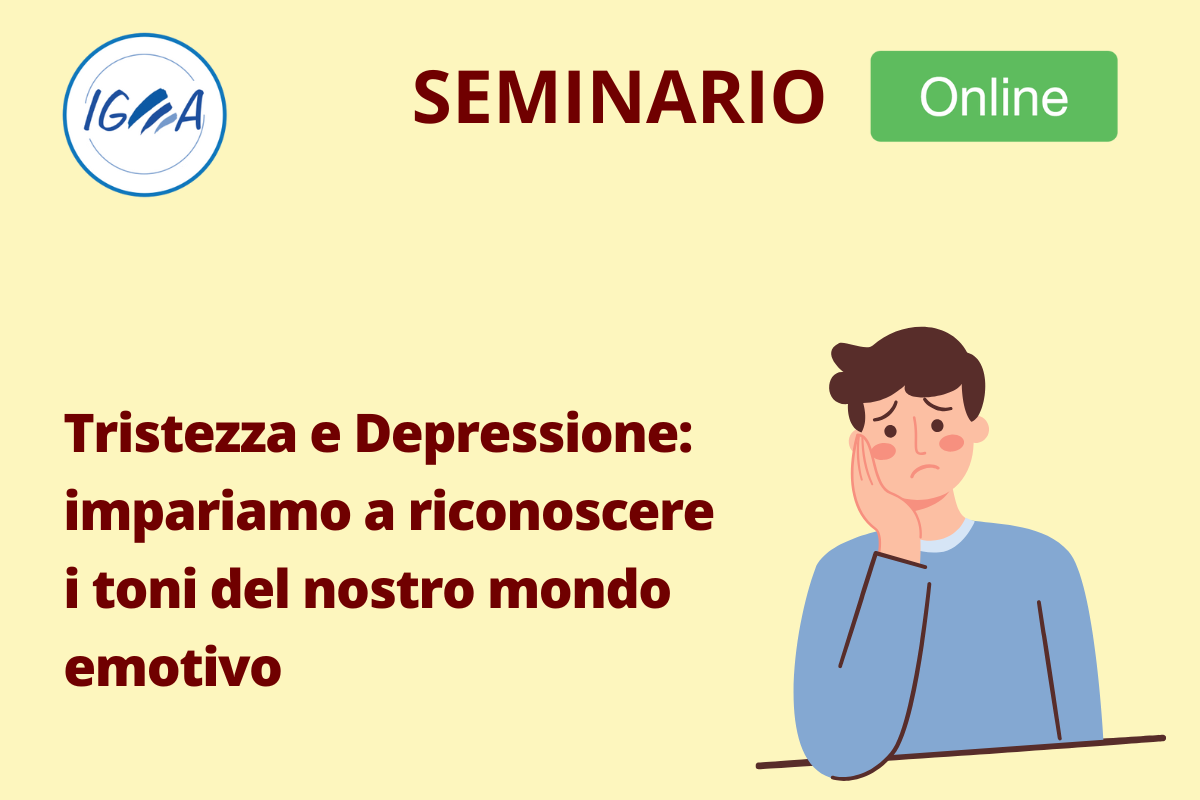 IGA

SEMINARIO

Online

Tristezza e Depressione: impariamo a riconoscere i toni del nostro mondo emotivo